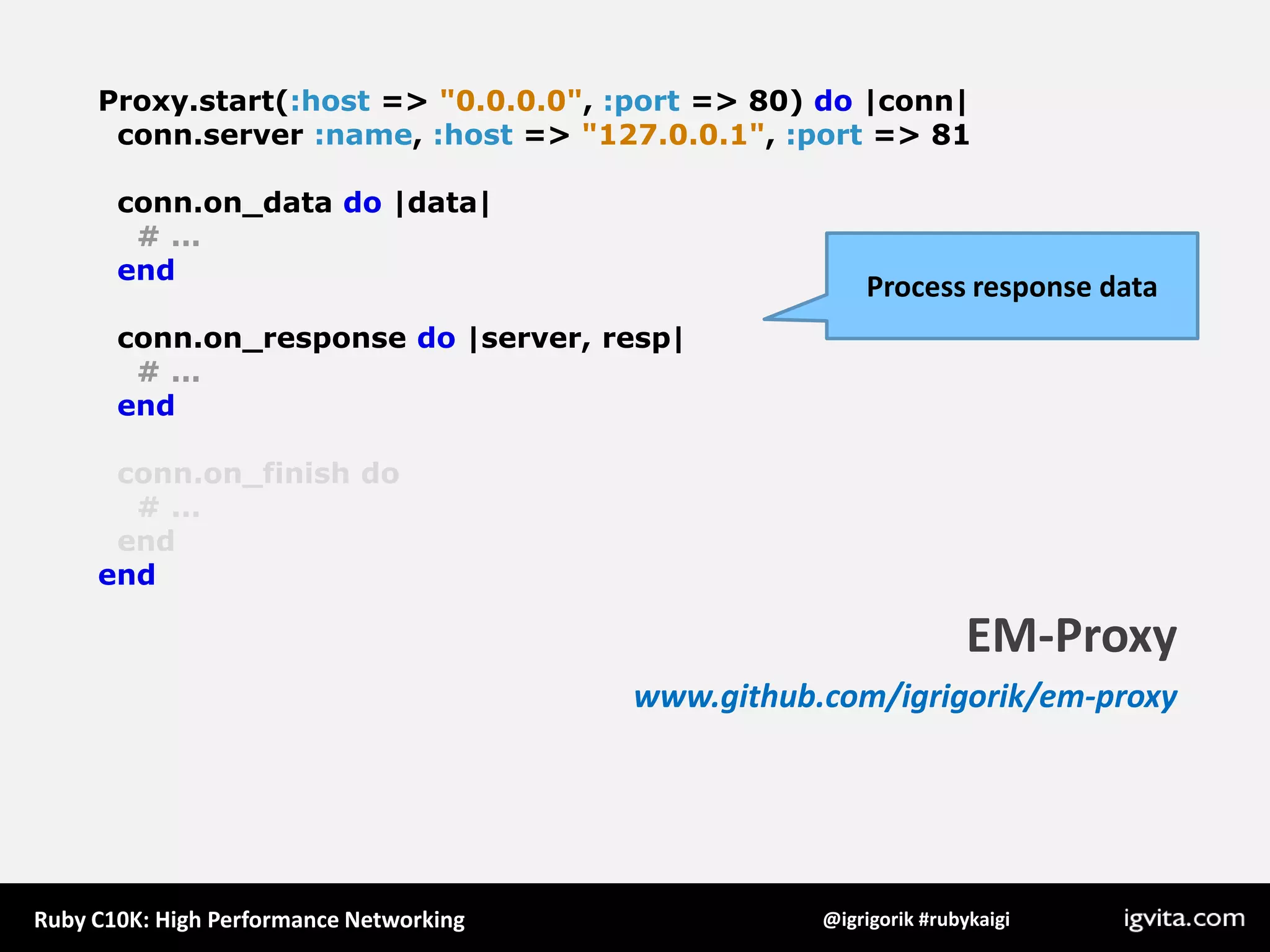 Proxy.start(:host => "0.0.0.0", :port => 80) do |conn|
  conn.server :name, :host => "127.0.0.1", :port => 81

  conn.on_data do |data|
    # ...
  end

  conn.on_response do |server, resp|
    # ...
  end

  conn.on_finish do
    # ...
  end
end

Process response data

EM-Proxy

www.github.com/igrigorik/em-proxy

Ruby C10K: High Performance Networking

@igrigorik #rubykaigi

igvita.com